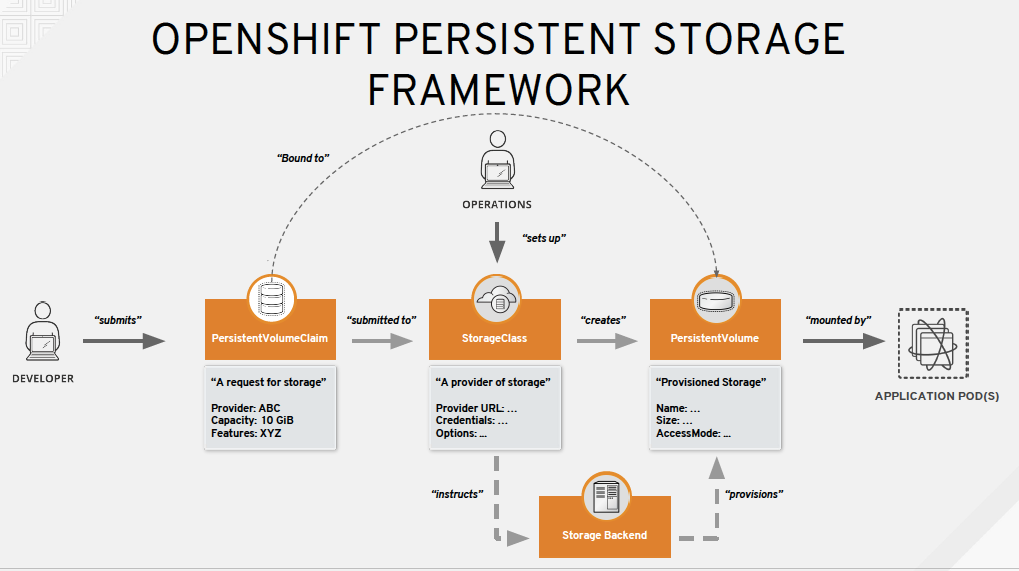 OPENSHIFT PERSISTENT STORAGE FRAMEWORK

"Bound to"

OPERATIONS

"sets up"

DEVELOPER

"submits"

PersistentVolumeClaim

"A request for storage"

Provider: ABC
Capacity: 10 GiB
Features: XYZ

"submitted to"

StorageClass

"A provider of storage"

Provider URL: ...
Credentials: ...
Options: ...

"creates"

PersistentVolume

"Provisioned Storage"

Name: ...
Size: ...
AccessMode: ...

"mounted by"

APPLICATION POD(S)

"instructs"

Storage Backend

"provisions"